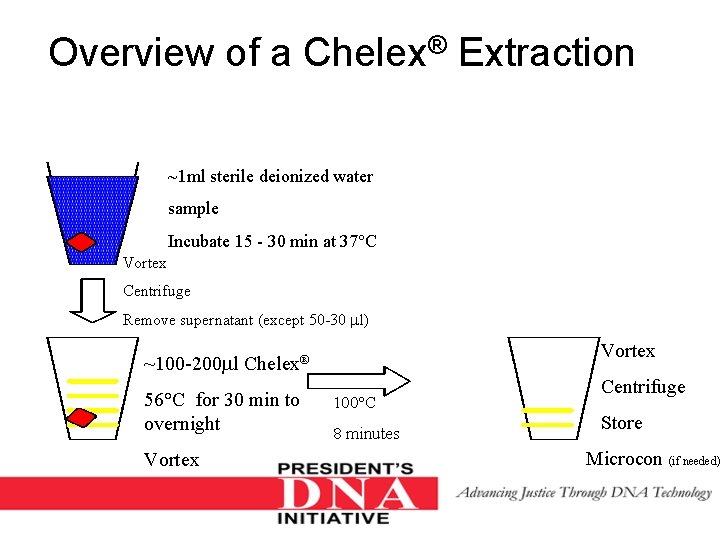 Overview of a Chelex® Extraction

~1ml sterile deionized water

sample

Incubate 15 - 30 min at 37°C

Vortex

Centrifuge

Remove supernatant (except 50-30 µl)

~100-200µl Chelex®

56°C for 30 min to overnight

Vortex

100°C

8 minutes

Vortex

Centrifuge

Store

Microcon (if needed)

PRESIDENT'S DNA INITIATIVE

Advancing Justice Through DNA Technology